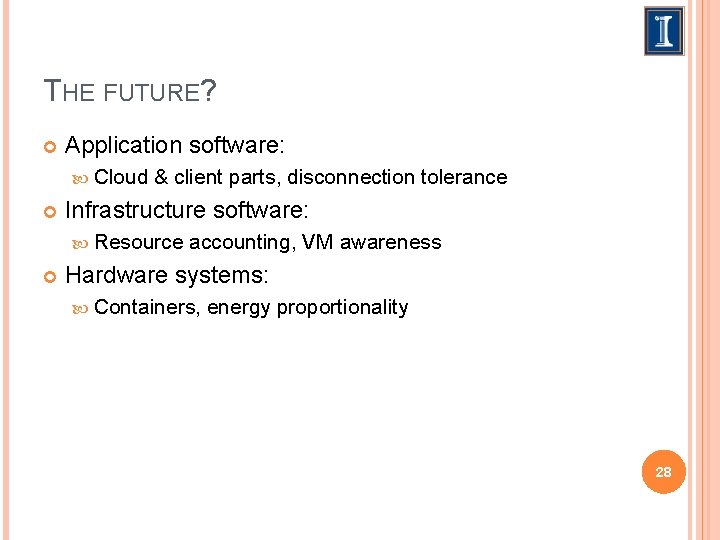 THE FUTURE?

Application software:

Cloud & client parts, disconnection tolerance

Infrastructure software:

Resource accounting, VM awareness

Hardware systems:

Containers, energy proportionality

28